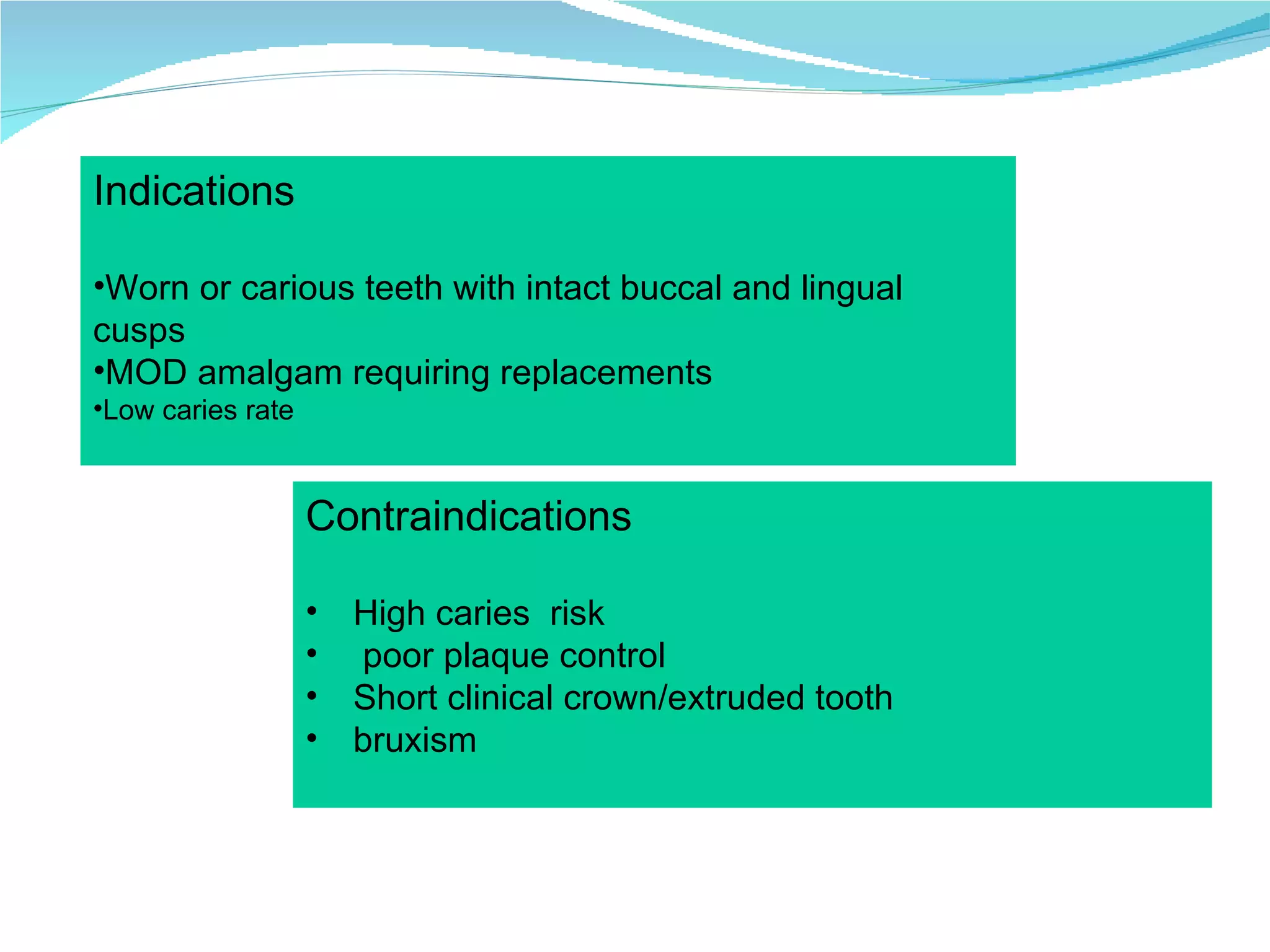 Indications

•Worn or carious teeth with intact buccal and lingual cusps
•MOD amalgam requiring replacements
•Low caries rate

Contraindications

• High caries risk
• poor plaque control
• Short clinical crown/extruded tooth
• bruxism